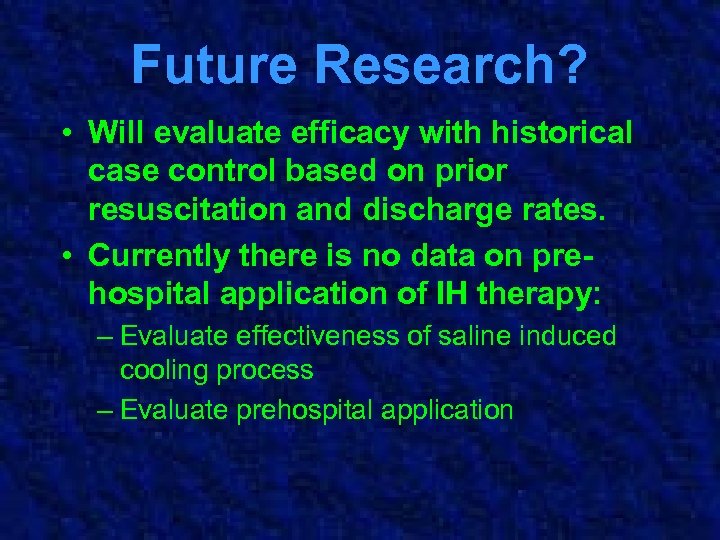 Future Research?

• Will evaluate efficacy with historical case control based on prior resuscitation and discharge rates.
• Currently there is no data on pre-hospital application of IH therapy:
– Evaluate effectiveness of saline induced cooling process
– Evaluate prehospital application